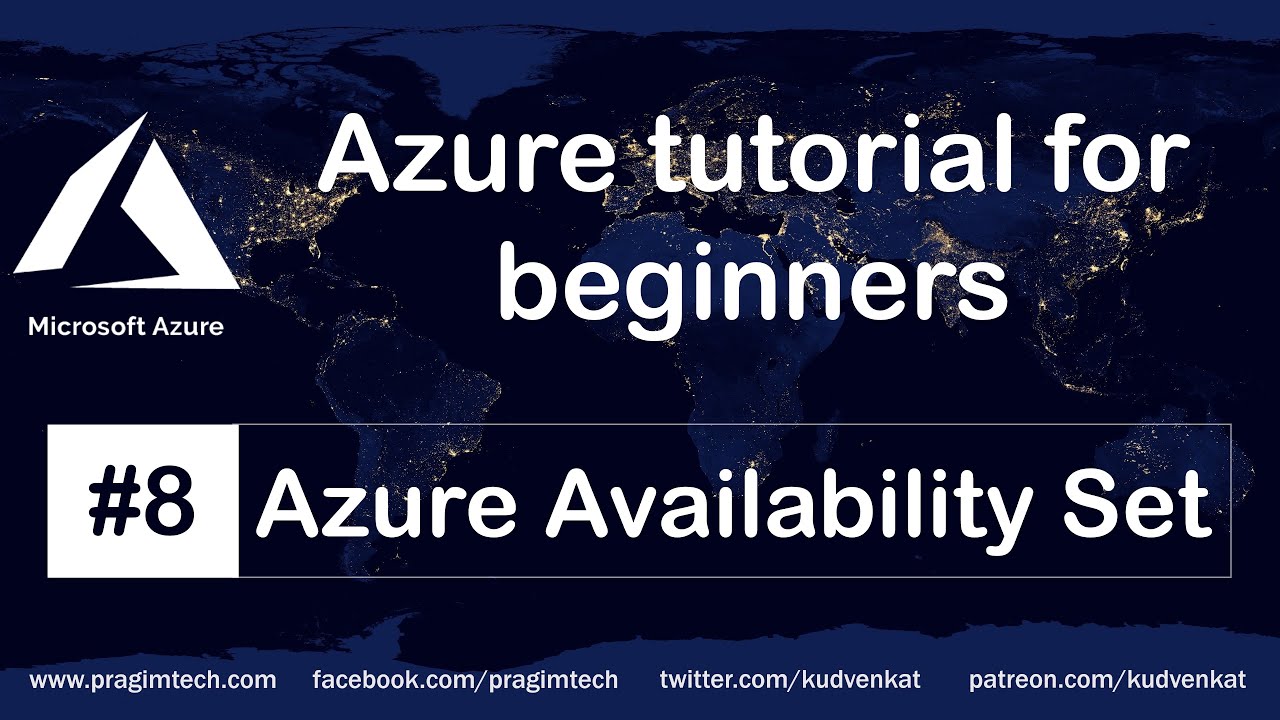 Microsoft Azure

Azure tutorial for beginners

#8 Azure Availability Set

www.pragimtech.com facebook.com/pragimtech twitter.com/kudvenkat patreon.com/kudvenkat